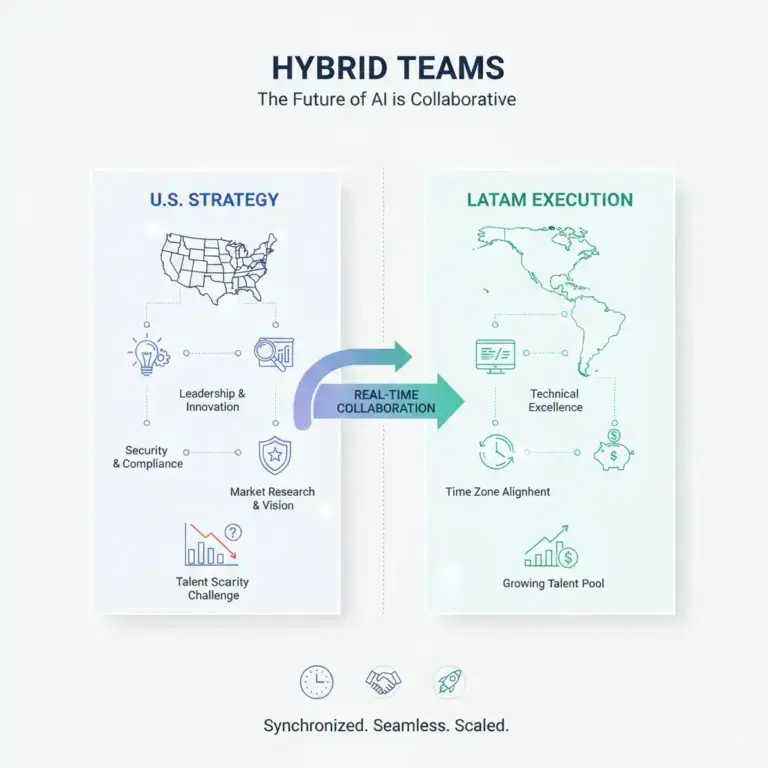 HYBRID TEAMS
The Future of AI is Collaborative

U.S. STRATEGY

Leadership & Innovation

Security & Compliance

Market Research & Vision

Talent Scarity Challenge

REAL-TIME COLLABORATION

LATAM EXECUTION

Technical Excellence

Time Zone Alignhent

Growing Talent Pool

Synchronized. Seamless. Scaled.